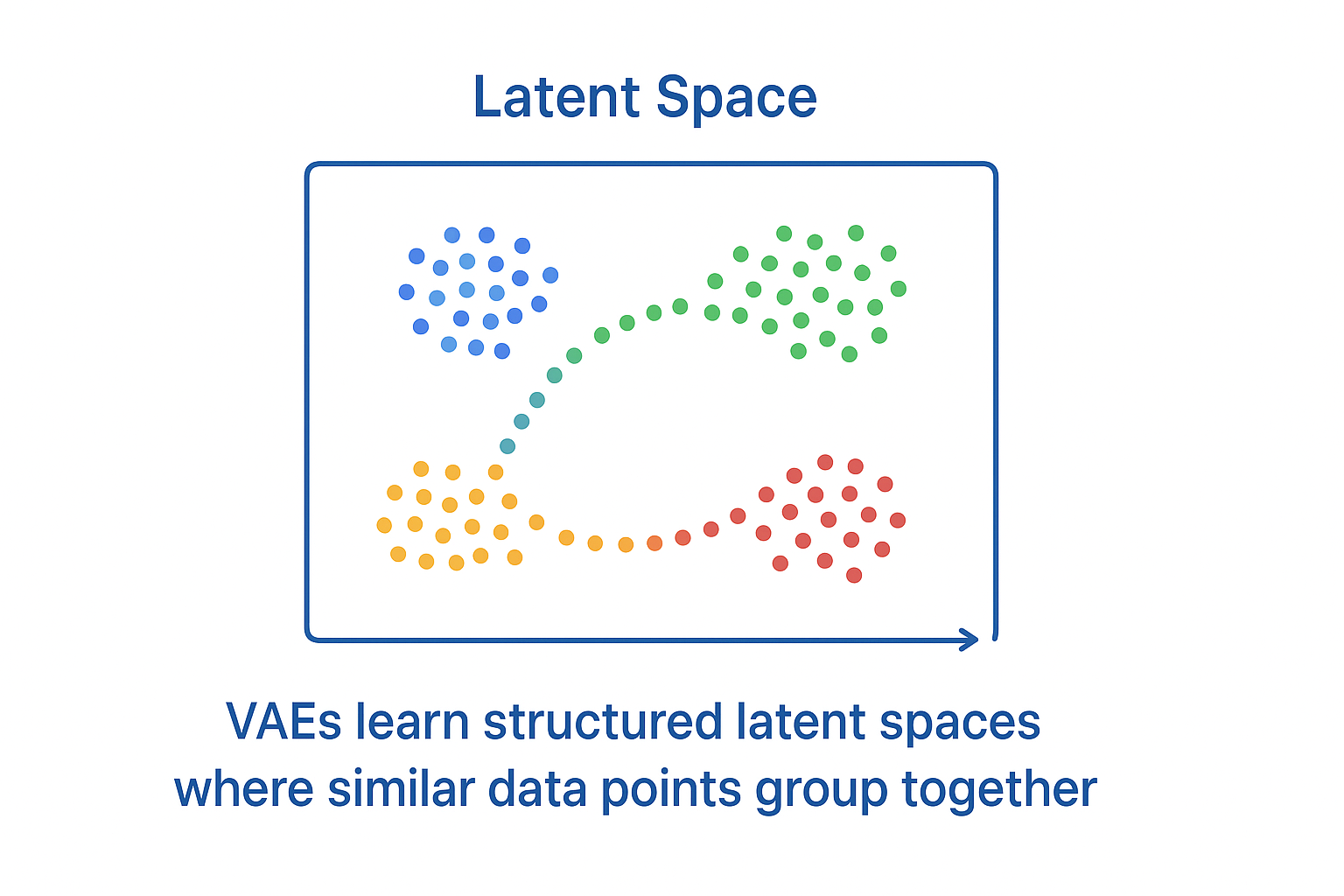 Latent Space

VAEs learn structured latent spaces where similar data points group together